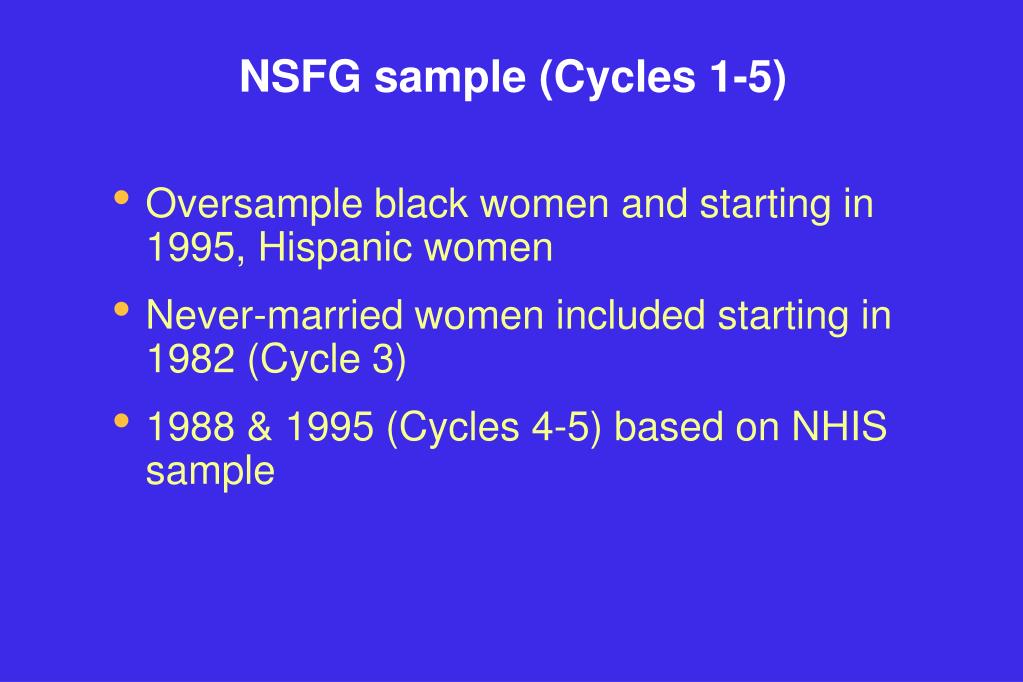 NSFG sample (Cycles 1-5)

• Oversample black women and starting in 1995, Hispanic women

• Never-married women included starting in 1982 (Cycle 3)

• 1988 & 1995 (Cycles 4-5) based on NHIS sample